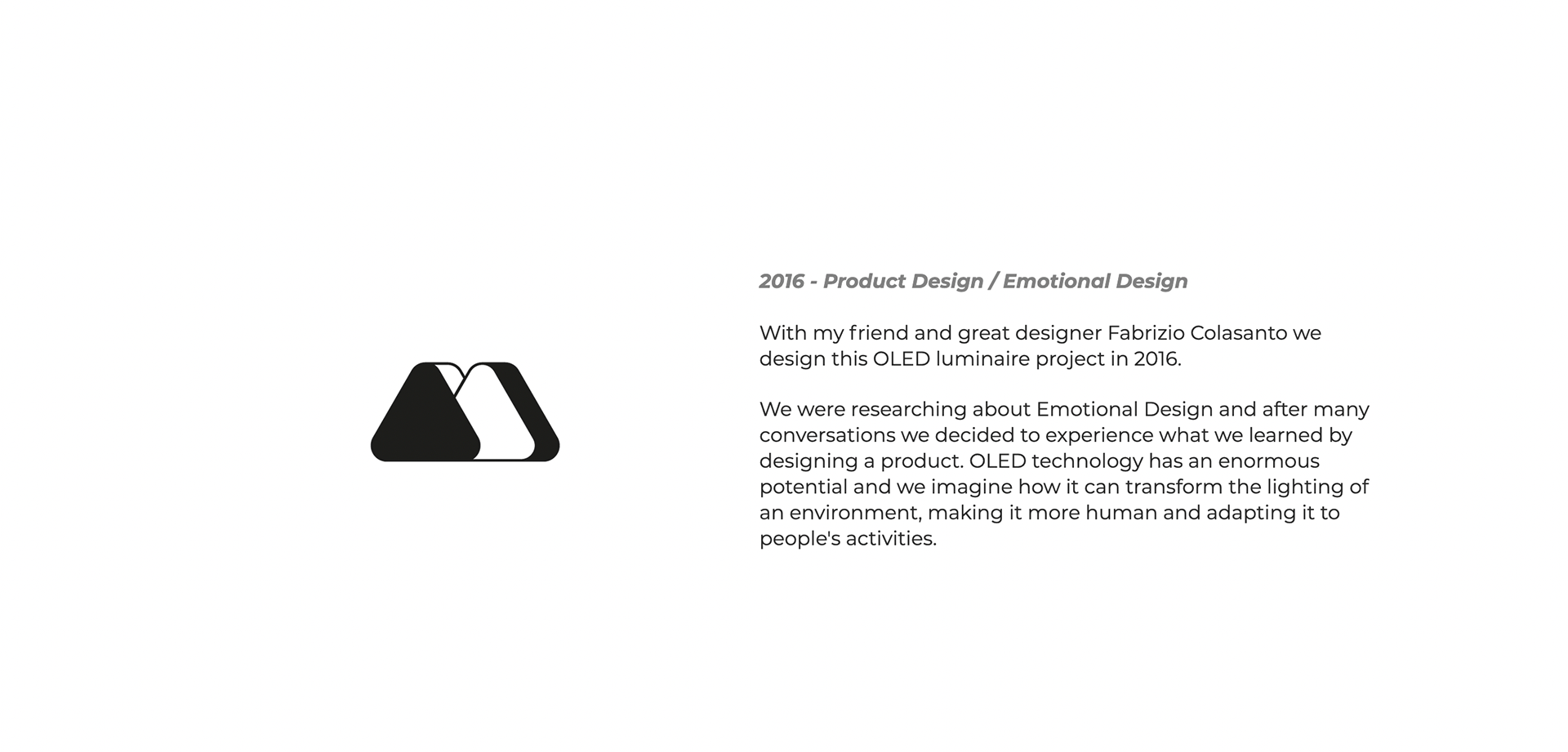 2016 - Product Design / Emotional Design

With my friend and great designer Fabrizio Colasanto we design this OLED luminaire project in 2016.

We were researching about Emotional Design and after many conversations we decided to experience what we learned by designing a product. OLED technology has an enormous potential and we imagine how it can transform the lighting of an environment, making it more human and adapting it to people's activities.